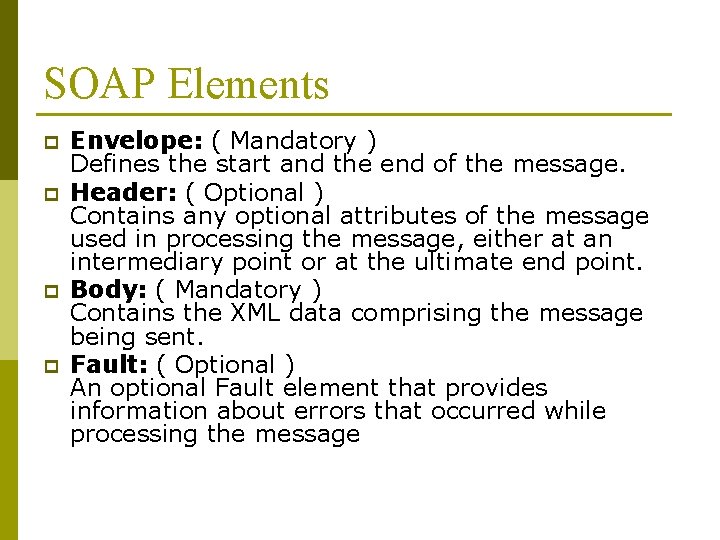 SOAP Elements

Envelope: ( Mandatory )
Defines the start and the end of the message.

Header: ( Optional )
Contains any optional attributes of the message used in processing the message, either at an intermediary point or at the ultimate end point.

Body: ( Mandatory )
Contains the XML data comprising the message being sent.

Fault: ( Optional )
An optional Fault element that provides information about errors that occurred while processing the message